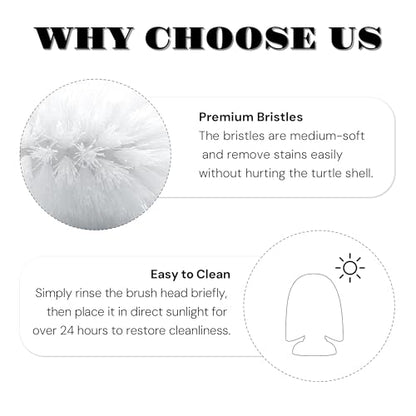 WHY CHOOSE US

Premium Bristles
The bristles are medium-soft and remove stains easily without hurting the turtle shell.

Easy to Clean
Simply rinse the brush head briefly, then place it in direct sunlight for over 24 hours to restore cleanliness.